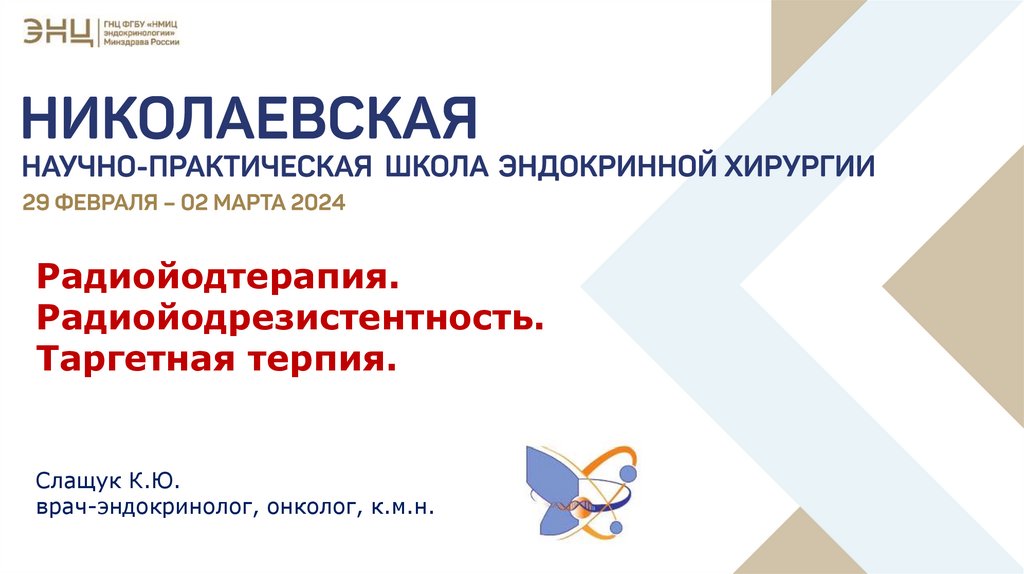 ЭНЦ ГНЦ ФГБУ «НМИЦ эндокринологии» Минздрава России

НИКОЛАЕВСКАЯ
НАУЧНО-ПРАКТИЧЕСКАЯ ШКОЛА ЭНДОКРИННОЙ ХИРУРГИИ
29 ФЕВРАЛЯ – 02 МАРТА 2024

Радиойодтерапия.
Радиойодрезистентность.
Таргетная терпия.

Слащук К.Ю.
врач-эндокринолог, онколог, к.м.н.